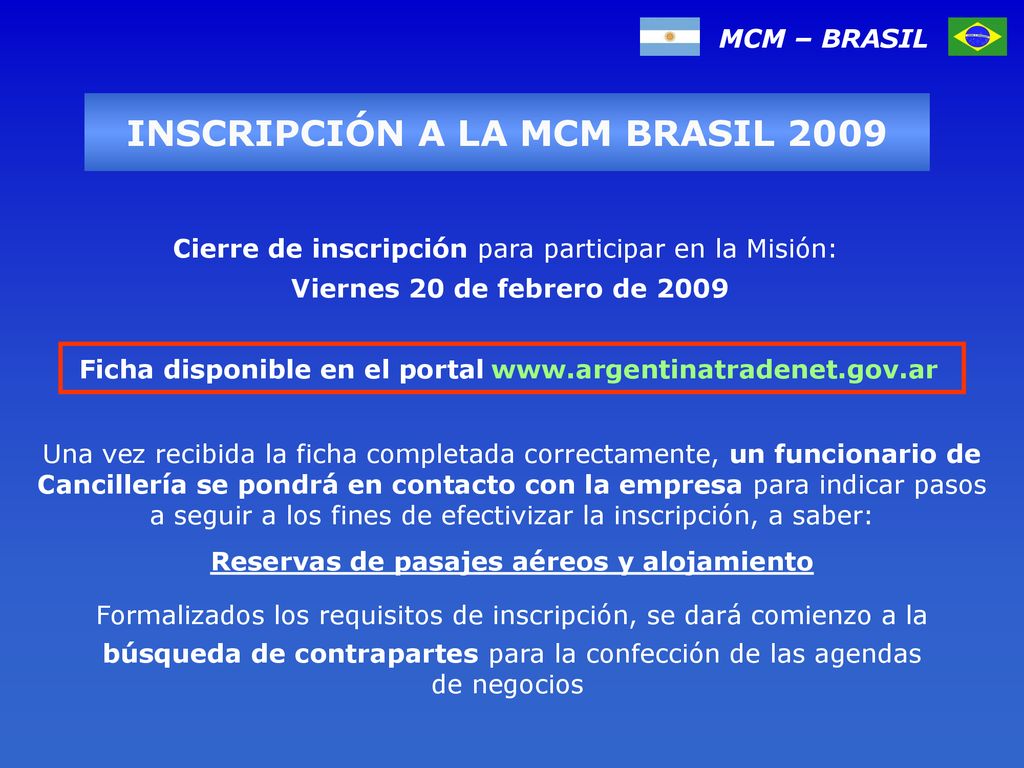 MCM – BRASIL

INSCRIPCIÓN A LA MCM BRASIL 2009

Cierre de inscripción para participar en la Misión:
Viernes 20 de febrero de 2009

Ficha disponible en el portal www.argentinatradenet.gov.ar

Una vez recibida la ficha completada correctamente, un funcionario de Cancillería se pondrá en contacto con la empresa para indicar pasos a seguir a los fines de efectivizar la inscripción, a saber:

Reservas de pasajes aéreos y alojamiento

Formalizados los requisitos de inscripción, se dará comienzo a la búsqueda de contrapartes para la confección de las agendas de negocios